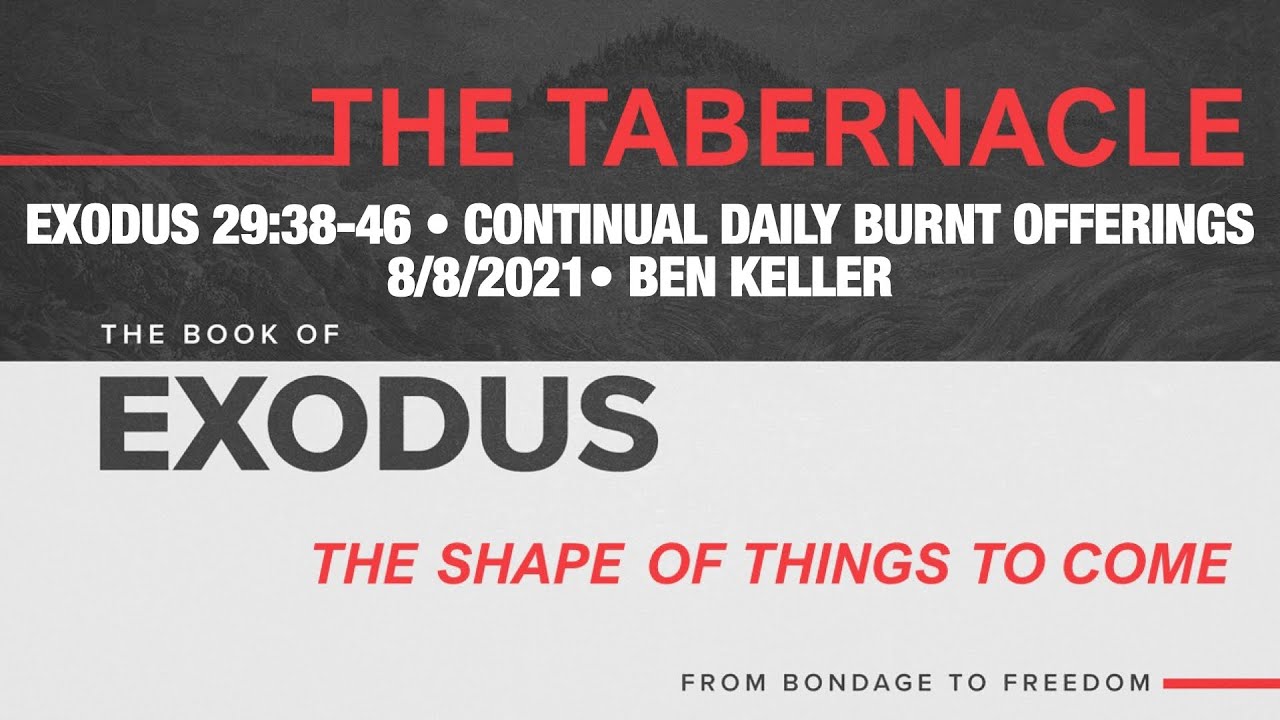 THE TABERNACLE

EXODUS 29:38-46 • CONTINUAL DAILY BURNT OFFERINGS
8/8/2021• BEN KELLER

THE BOOK OF
EXODUS

THE SHAPE OF THINGS TO COME

FROM BONDAGE TO FREEDOM